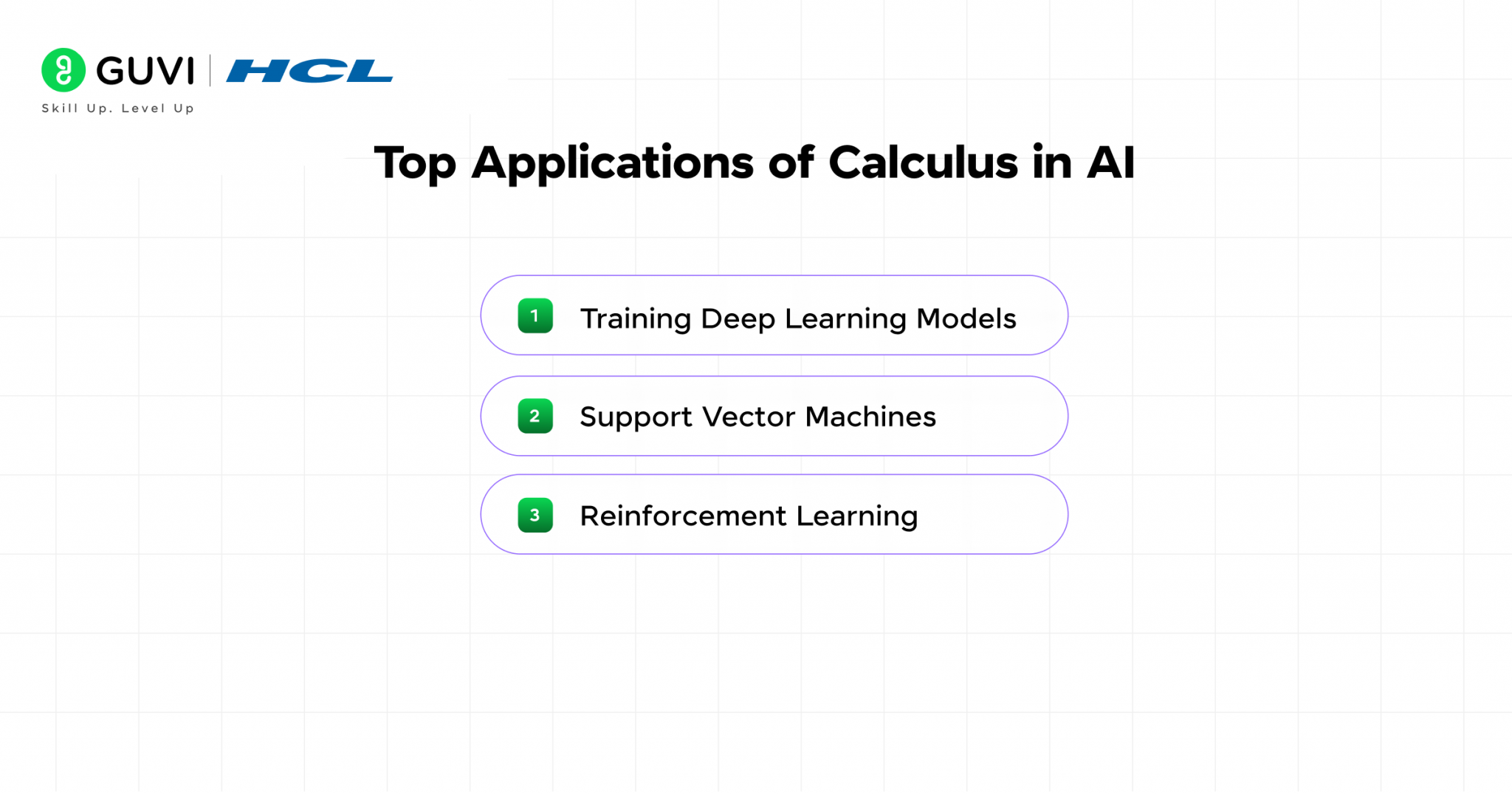 GUVI | HCL
Skill Up. Level Up

Top Applications of Calculus in AI

1 Training Deep Learning Models

2 Support Vector Machines

3 Reinforcement Learning